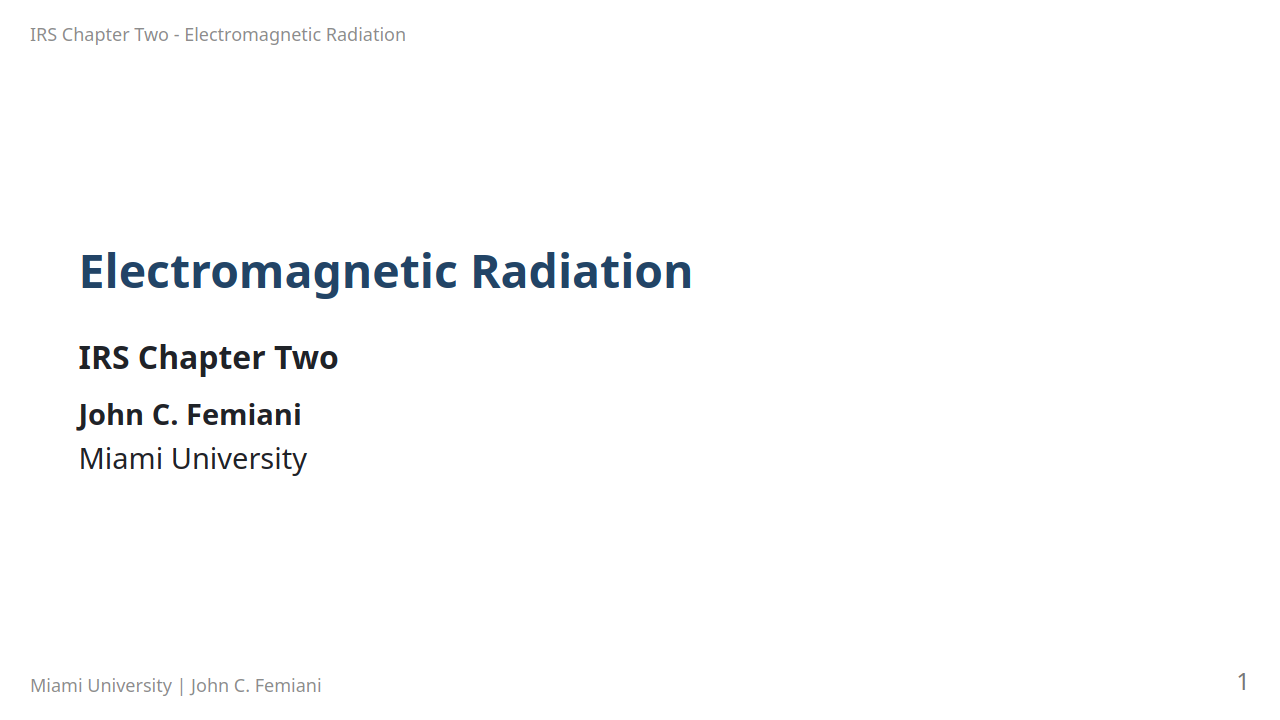 IRS Chapter Two - Electromagnetic Radiation

Electromagnetic Radiation

IRS Chapter Two

John C. Femiani
Miami University

Miami University | John C. Femiani

1